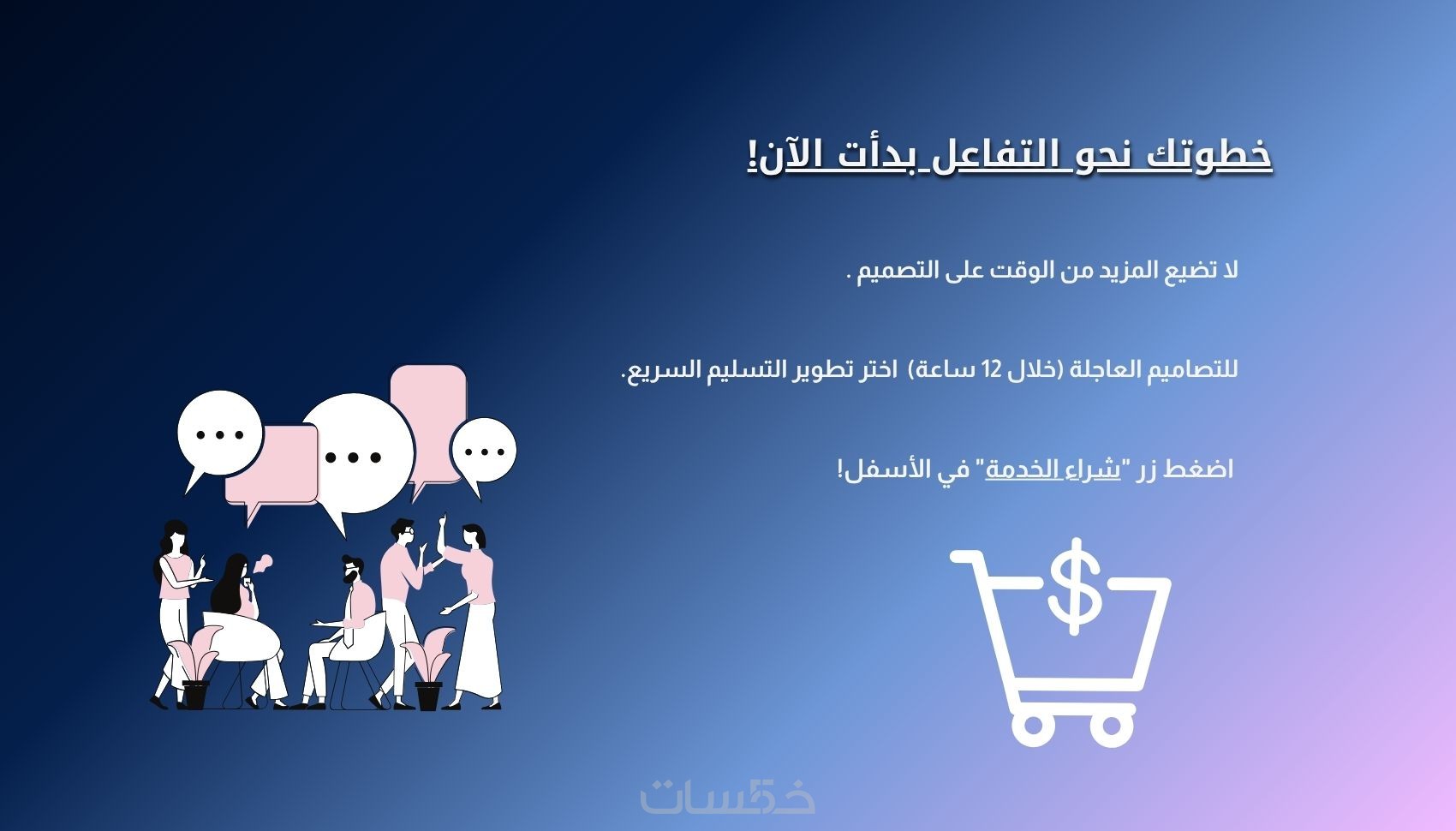 خطوتك نحو التفاعل بدأت الآن!

لا تضيع المزيد من الوقت على التصميم .

للتصاميم العاجلة (خلال 12 ساعة) اختر تطوير التسليم السريع.

اضغط زر "شراء الخدمة" في الأسفل!

$

خمسات